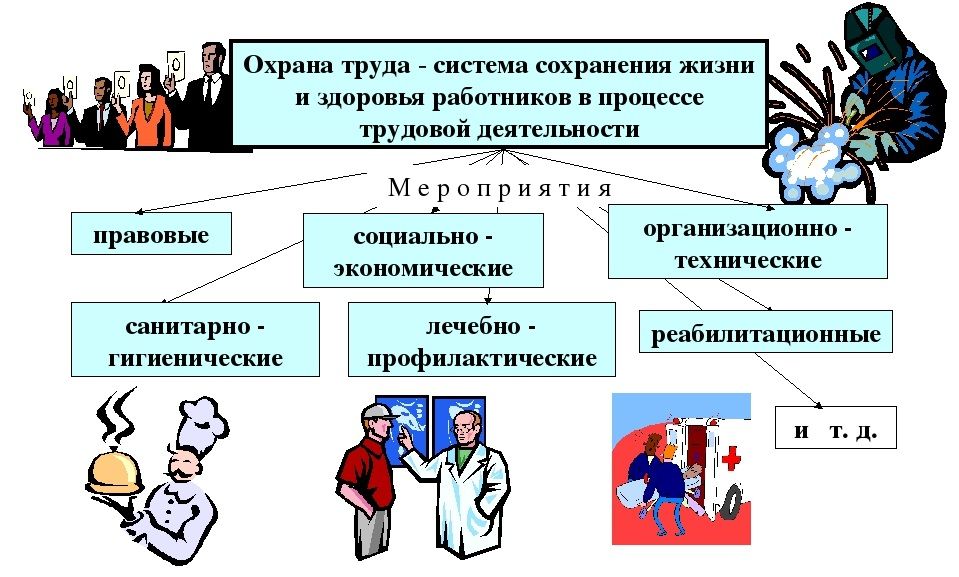 Охрана труда - система сохранения жизни и здоровья работников в процессе трудовой деятельности

Мероприятия

правовые

социально - экономические

организационно - технические

санитарно - гигиенические

лечебно - профилактические

реабилитационные

и т. д.